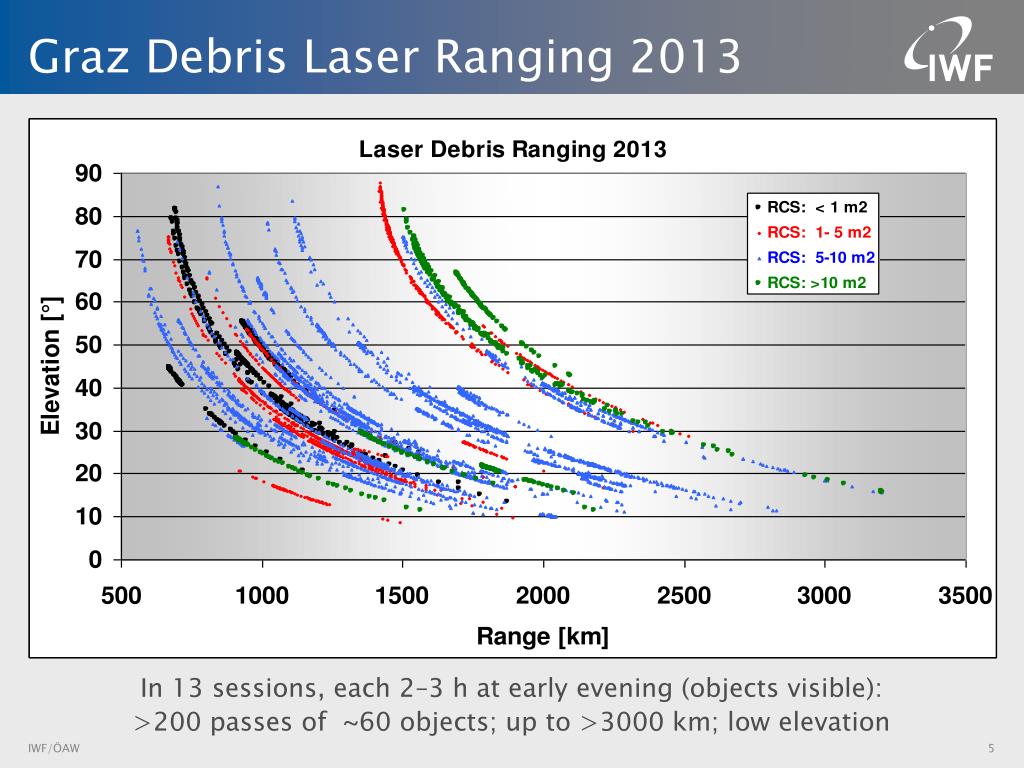 Graz Debris Laser Ranging 2013

IWF

Laser Debris Ranging 2013

Elevation [°]

90
80
70
60
50
40
30
20
10
0

500 1000 1500 2000 2500 3000 3500

Range [km]

RCS: < 1 m2
RCS: 1- 5 m2
RCS: 5-10 m2
RCS: >10 m2

In 13 sessions, each 2-3 h at early evening (objects visible):
>200 passes of ~60 objects; up to >3000 km; low elevation

IWF/ÖAW

5